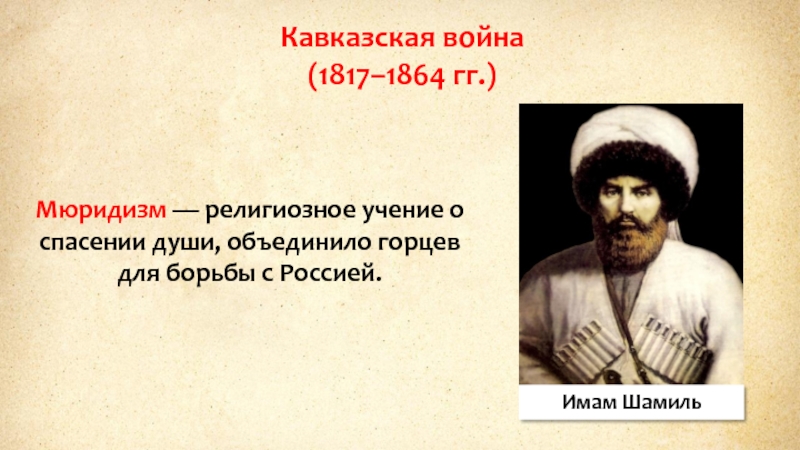 Кавказская война
(1817–1864 гг.)

Мюридизм — религиозное учение о спасении души, объединило горцев для борьбы с Россией.

Имам Шамиль